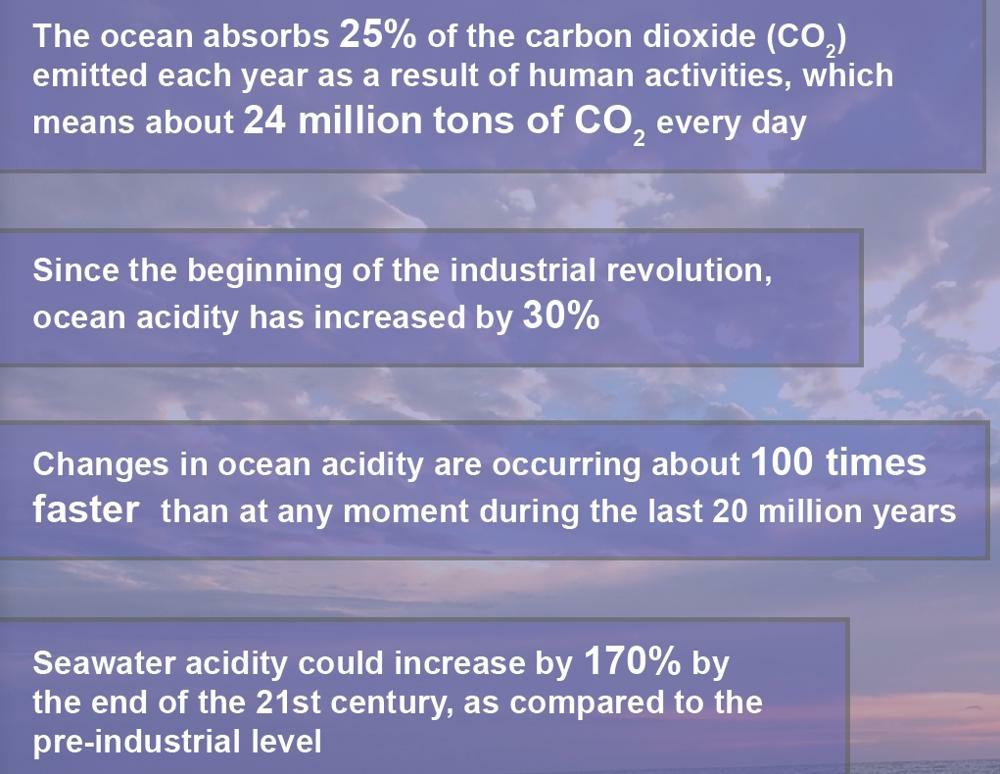 The ocean absorbs 25% of the carbon dioxide ($CO_2$) emitted each year as a result of human activities, which means about 24 million tons of $CO_2$ every day

Since the beginning of the industrial revolution, ocean acidity has increased by 30%

Changes in ocean acidity are occurring about 100 times faster than at any moment during the last 20 million years

Seawater acidity could increase by 170% by the end of the 21st century, as compared to the pre-industrial level